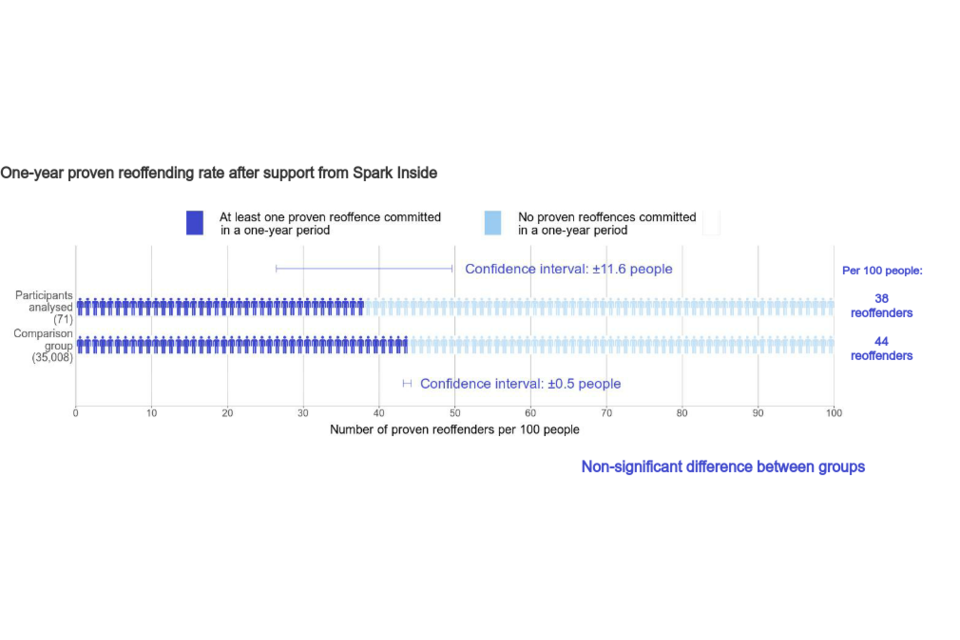 One-year proven reoffending rate after support from Spark Inside

At least one proven reoffence committed in a one-year period

No proven reoffences committed in a one-year period

Confidence interval: ±11.6 people

Per 100 people:

Participants analysed (71)

38 reoffenders

Comparison group (35,008)

44 reoffenders

Confidence interval: ±0.5 people

0 10 20 30 40 50 60 70 80 90 100

Number of proven reoffenders per 100 people

Non-significant difference between groups